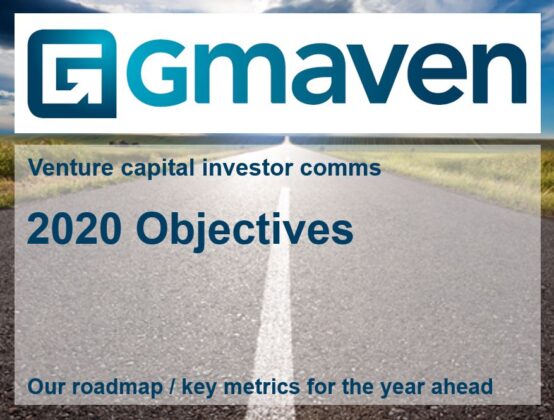 Gmaven

Venture capital investor comms

2020 Objectives

Our roadmap / key metrics for the year ahead